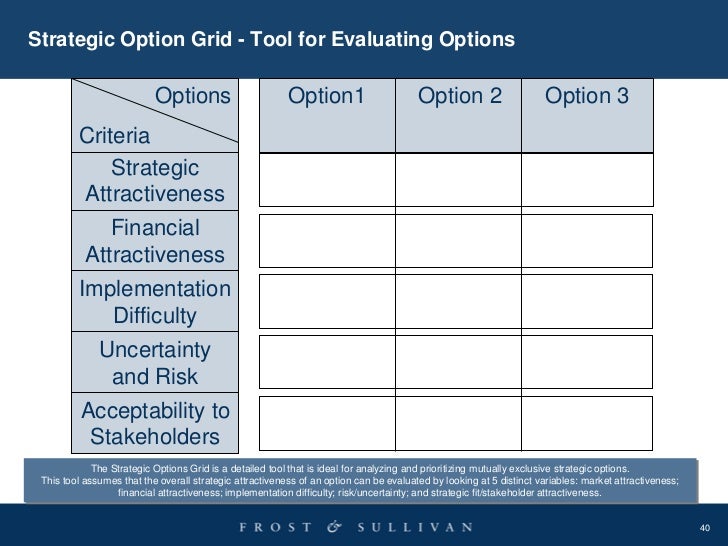 Strategic Option Grid - Tool for Evaluating Options

| Options / Criteria | Option1 | Option 2 | Option 3 |
|---|---|---|---|
| Strategic Attractiveness | | | |
| Financial Attractiveness | | | |
| Implementation Difficulty | | | |
| Uncertainty and Risk | | | |
| Acceptability to Stakeholders | | | |

The Strategic Options Grid is a detailed tool that is ideal for analyzing and prioritizing mutually exclusive strategic options. This tool assumes that the overall strategic attractiveness of an option can be evaluated by looking at 5 distinct variables: market attractiveness; financial attractiveness; implementation difficulty; risk/uncertainty; and strategic fit/stakeholder attractiveness.

FROST & SULLIVAN

40